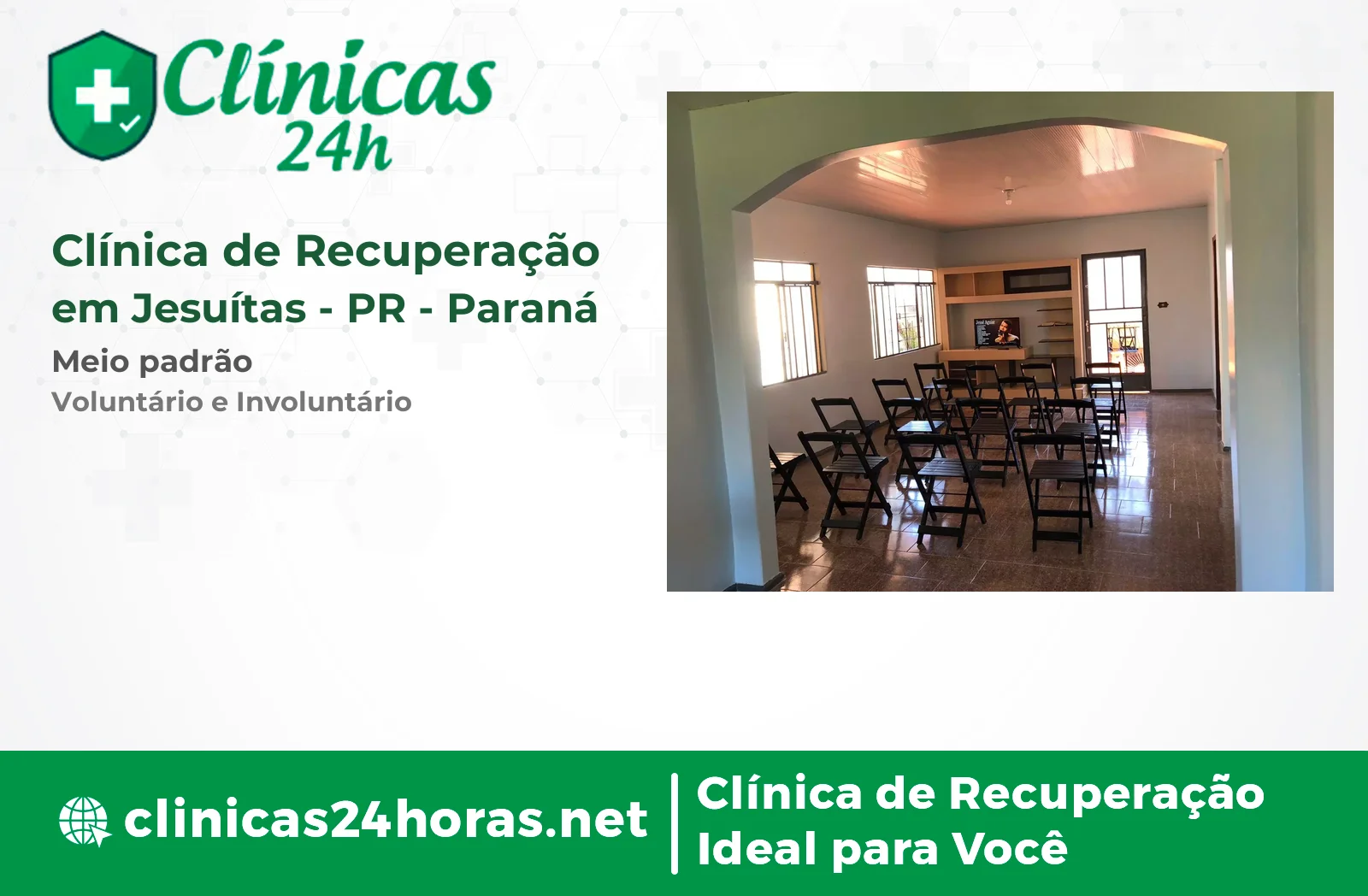 Clínicas 24h

Clínica de Recuperação em Jesuítas - PR - Paraná

Meio padrão

Voluntário e Involuntário

clinicas24horas.net

Clínica de Recuperação Ideal para Você